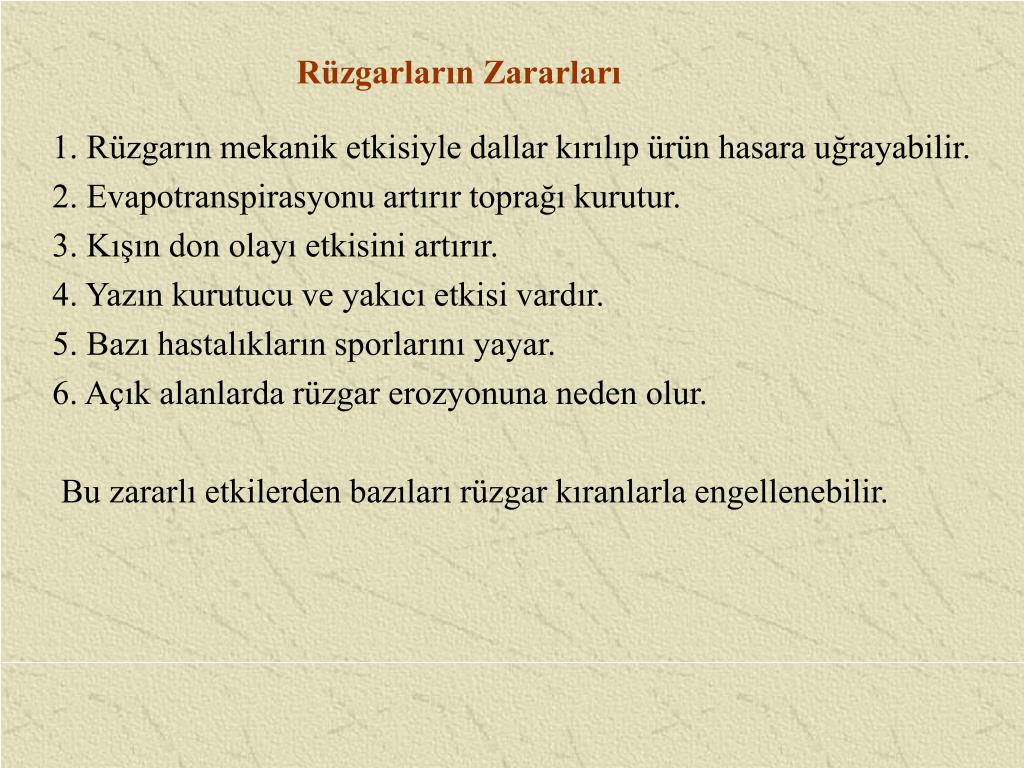 Rüzgarların Zararları

1. Rüzgarın mekanik etkisiyle dallar kırılıp ürün hasara uğrayabilir.
2. Evapotranspirasyonu artırır toprağı kurutur.
3. Kışın don olayı etkisini artırır.
4. Yazın kurutucu ve yakıcı etkisi vardır.
5. Bazı hastalıkların sporlarını yayar.
6. Açık alanlarda rüzgar erozyonuna neden olur.

Bu zararlı etkilerden bazıları rüzgar kıranlarla engellenebilir.